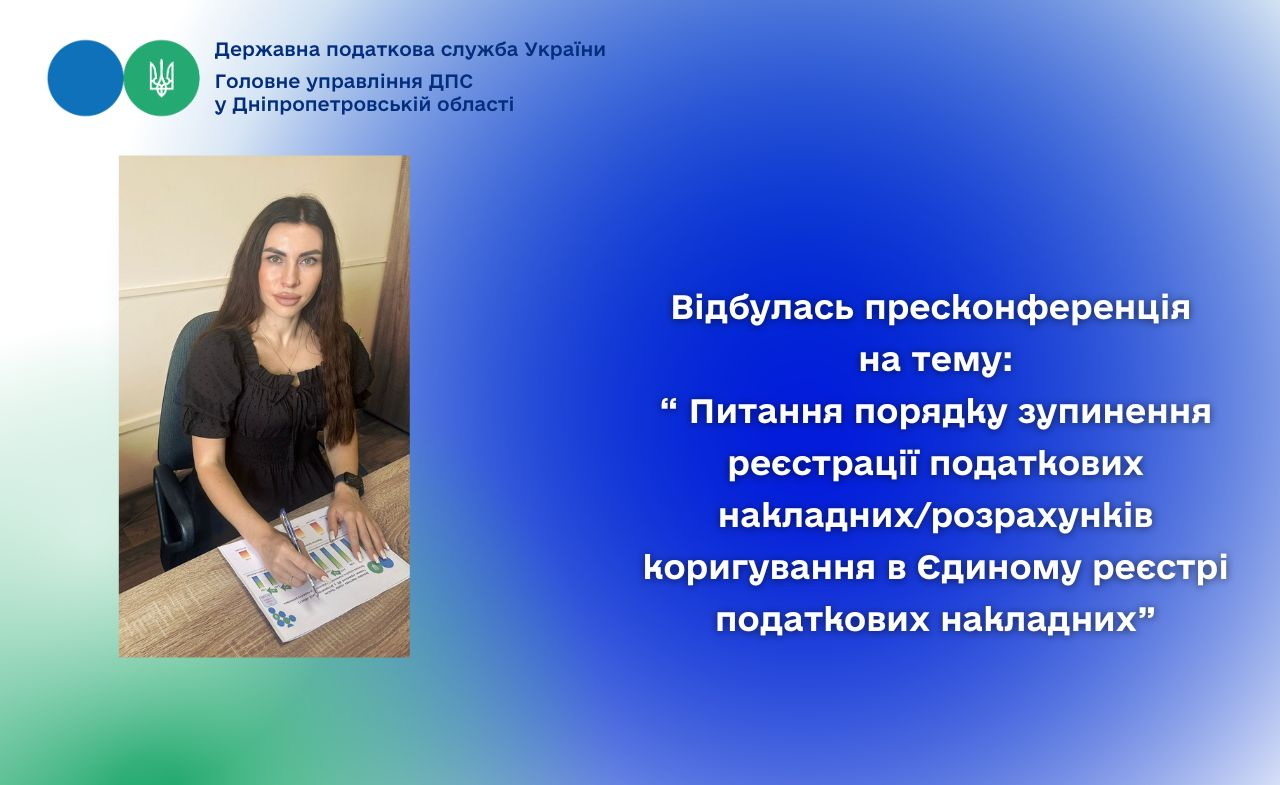 Державна податкова служба України
Головне управління ДПС
у Дніпропетровській області

Відбулась пресконференція на тему: “ Питання порядку зупинення реєстрації податкових накладних/розрахунків коригування в Єдиному реєстрі податкових накладних”